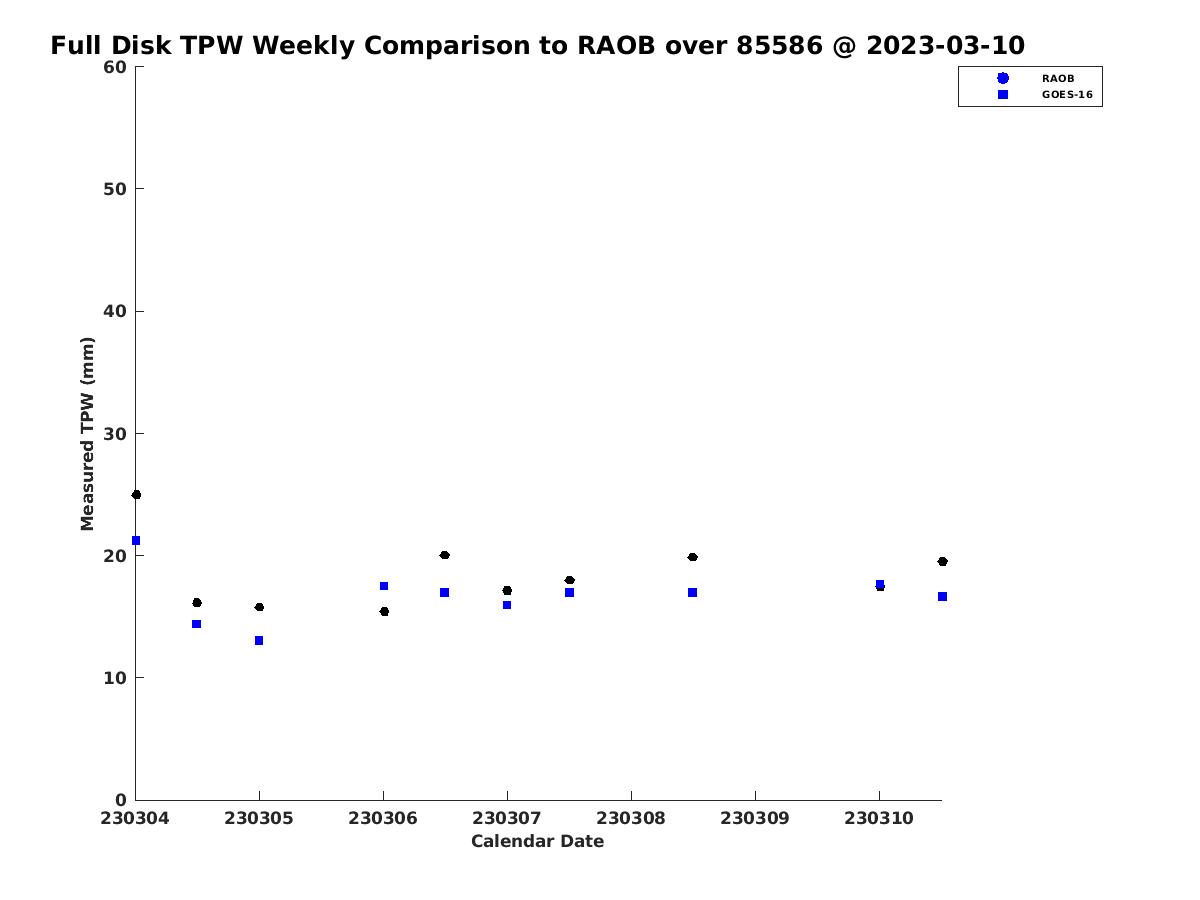 Full Disk TPW Weekly Comparison to RAOB over 85586 @ 2023-03-10

RAOB
GOES-16

Measured TPW (mm)

60
50
40
30
20
10
0

230304
230305
230306
230307
230308
230309
230310

Calendar Date